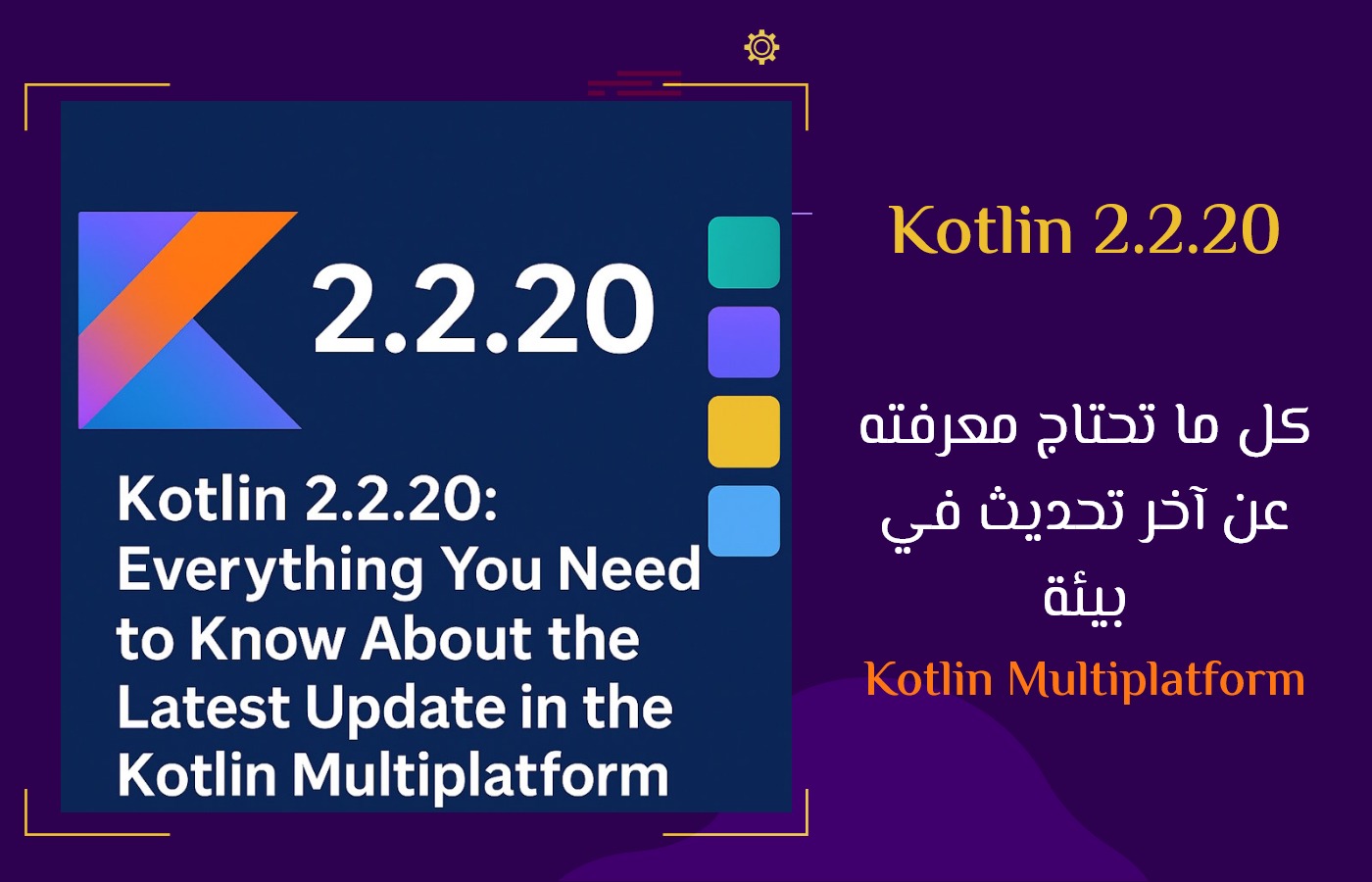 2.2.20

Kotlin 2.2.20: Everything You Need to Know About the Latest Update in the Kotlin Multiplatform

Kotlin 2.2.20

كل ما تحتاج معرفته عن آخر تحديث في بيئة

Kotlin Multiplatform